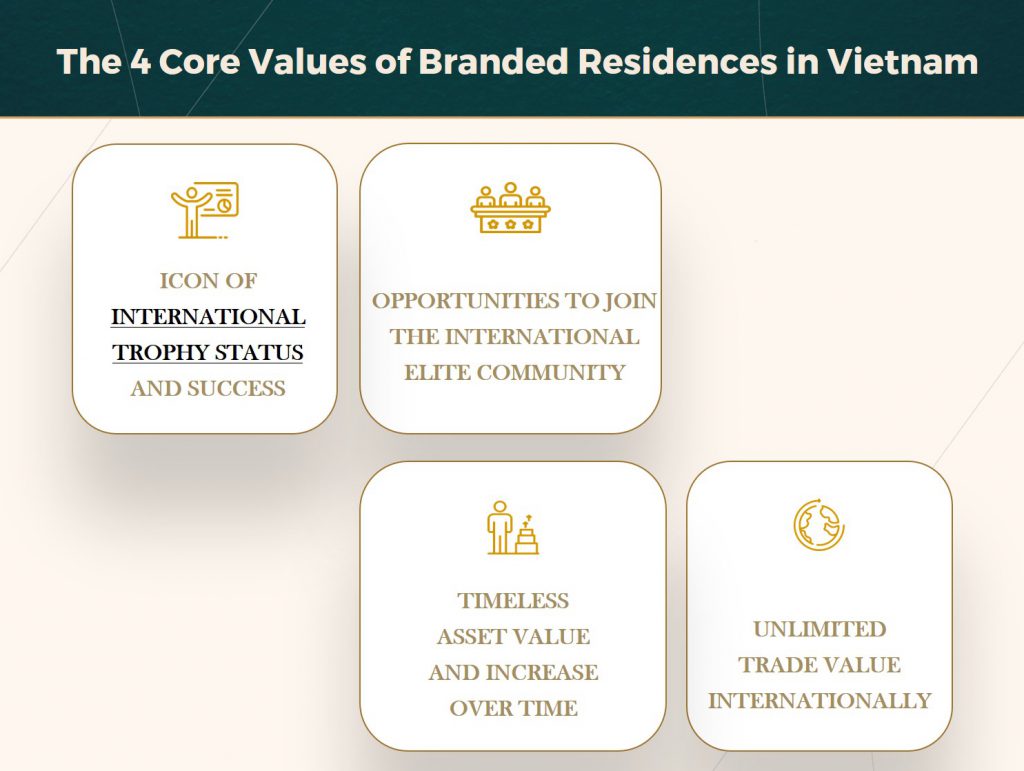 The 4 Core Values of Branded Residences in Vietnam

ICON OF INTERNATIONAL TROPHY STATUS AND SUCCESS

OPPORTUNITIES TO JOIN THE INTERNATIONAL ELITE COMMUNITY

TIMELESS ASSET VALUE AND INCREASE OVER TIME

UNLIMITED TRADE VALUE INTERNATIONALLY